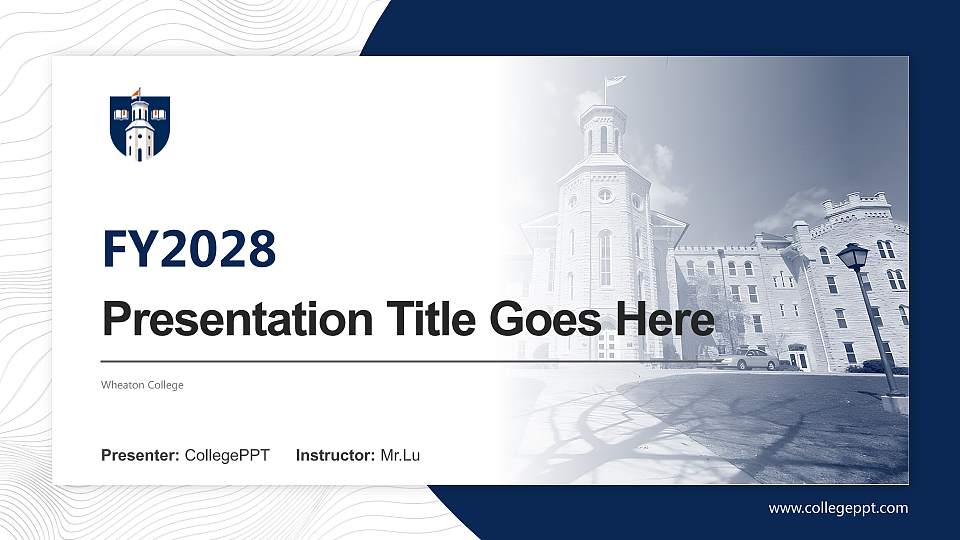 FY2028

Presentation Title Goes Here

Wheaton College

Presenter: CollegePPT Instructor: Mr.Lu

www.collegeppt.com